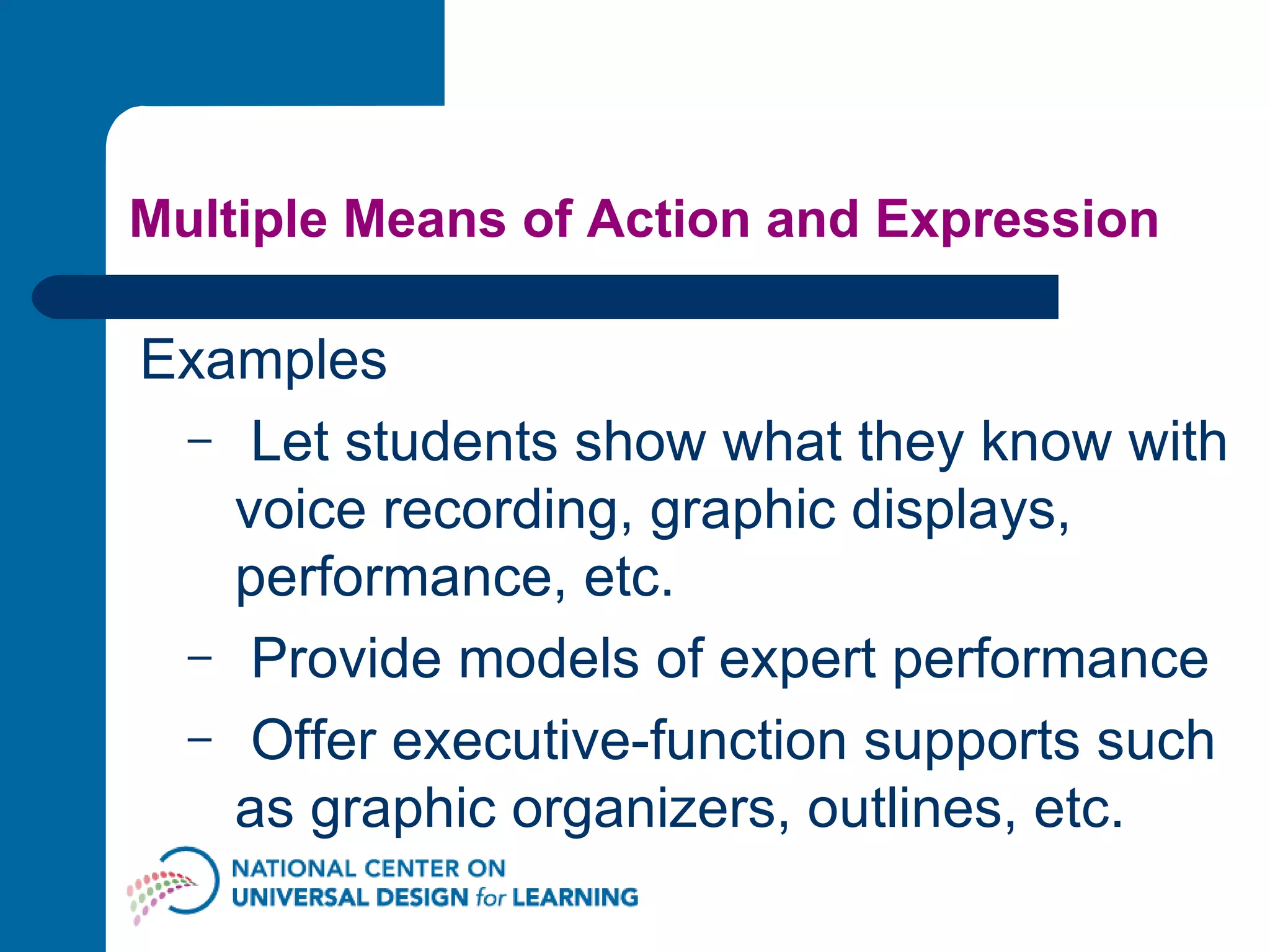 Multiple Means of Action and Expression

Examples

– Let students show what they know with voice recording, graphic displays, performance, etc.

– Provide models of expert performance

– Offer executive-function supports such as graphic organizers, outlines, etc.

NATIONAL CENTER ON
UNIVERSAL DESIGN for LEARNING